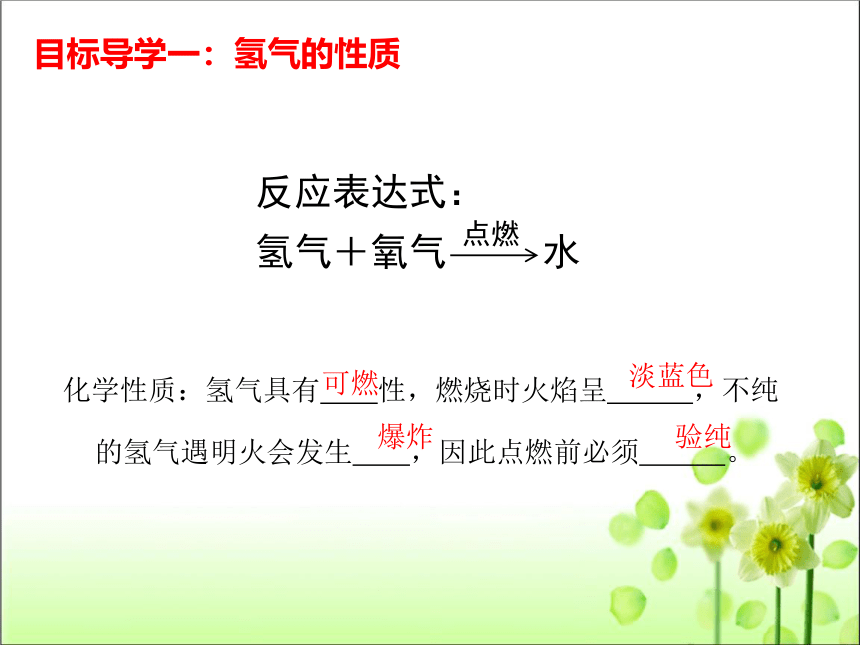 目标导学一：氢气的性质

反应表达式：
氢气＋氧气 $\xrightarrow{点燃}$ 水

化学性质：氢气具有可燃性，燃烧时火焰呈淡蓝色，不纯的氢气遇明火会发生爆炸，因此点燃前必须验纯。